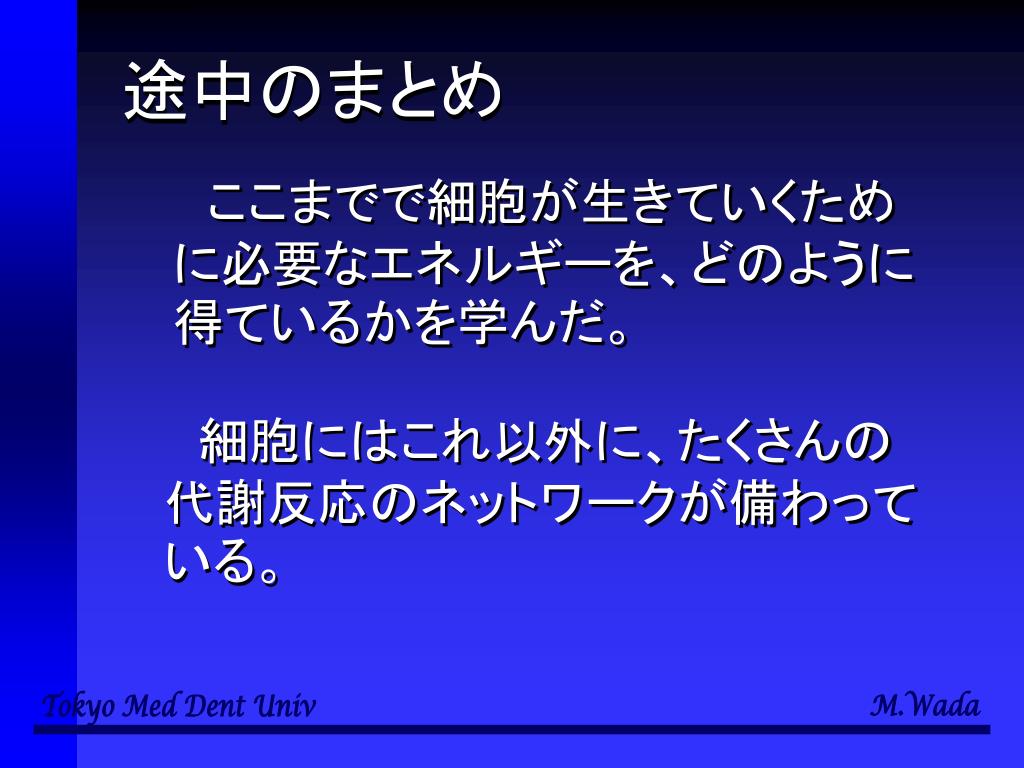 途中のまとめ

ここまでで細胞が生きていくために必要なエネルギーを、どのように得ているかを学んだ。

細胞にはこれ以外に、たくさんの代謝反応のネットワークが備わっている。

Tokyo Med Dent Univ

M.Wada